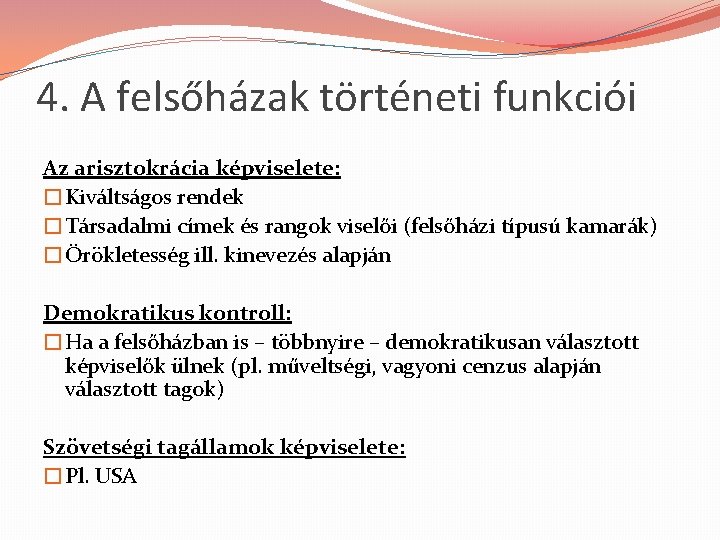 4. A felsőházak történeti funkciói

Az arisztokrácia képviselete:
☐ Kiváltságos rendek
☐ Társadalmi címek és rangok viselői (felsőházi típusú kamarák)
☐ Örökletesség ill. kinevezés alapján

Demokratikus kontroll:
☐ Ha a felsőházban is – többnyire – demokratikusan választott képviselők ülnek (pl. műveltségi, vagyoni cenzus alapján választott tagok)

Szövetségi tagállamok képviselete:
☐ Pl. USA